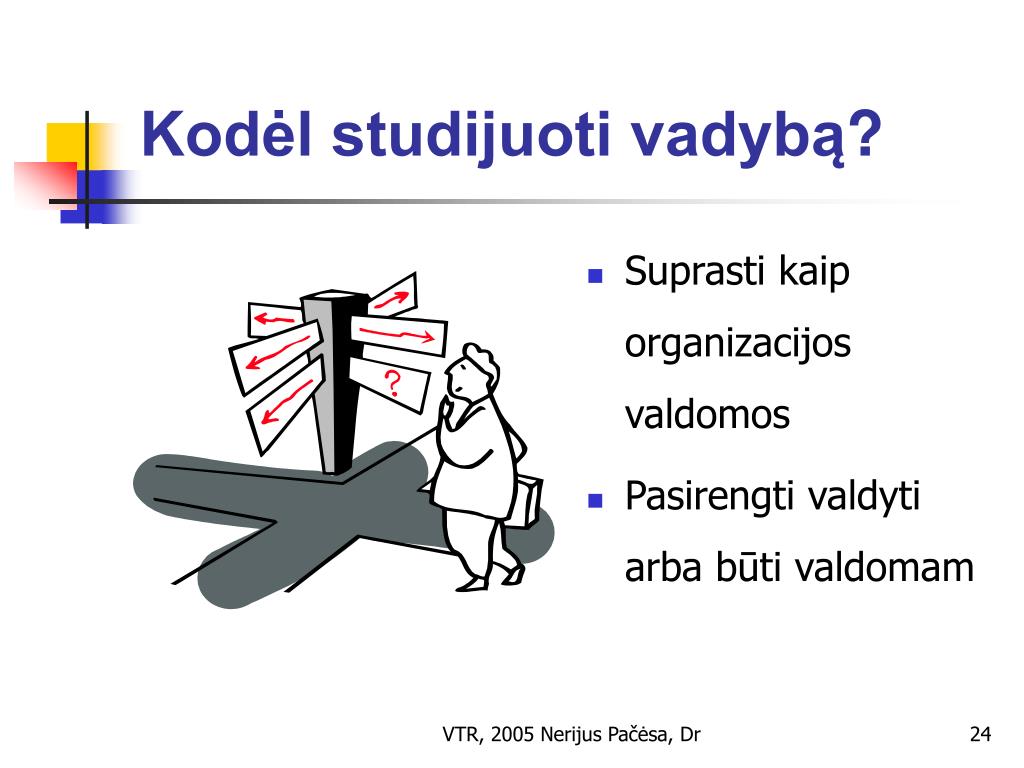 Kodėl studijuoti vadybą?

?

- Suprasti kaip organizacijos valdomos
- Pasirengti valdyti arba būti valdomam

VTR, 2005 Nerijus Pačėsa, Dr

24